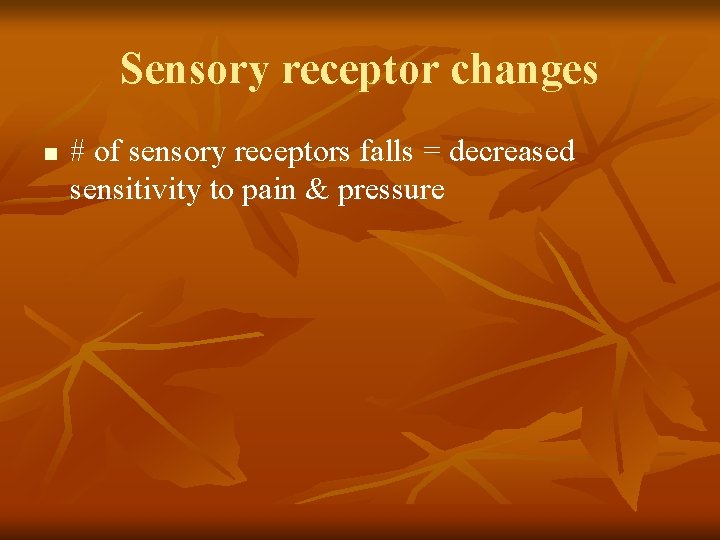 Sensory receptor changes

■ # of sensory receptors falls = decreased sensitivity to pain & pressure